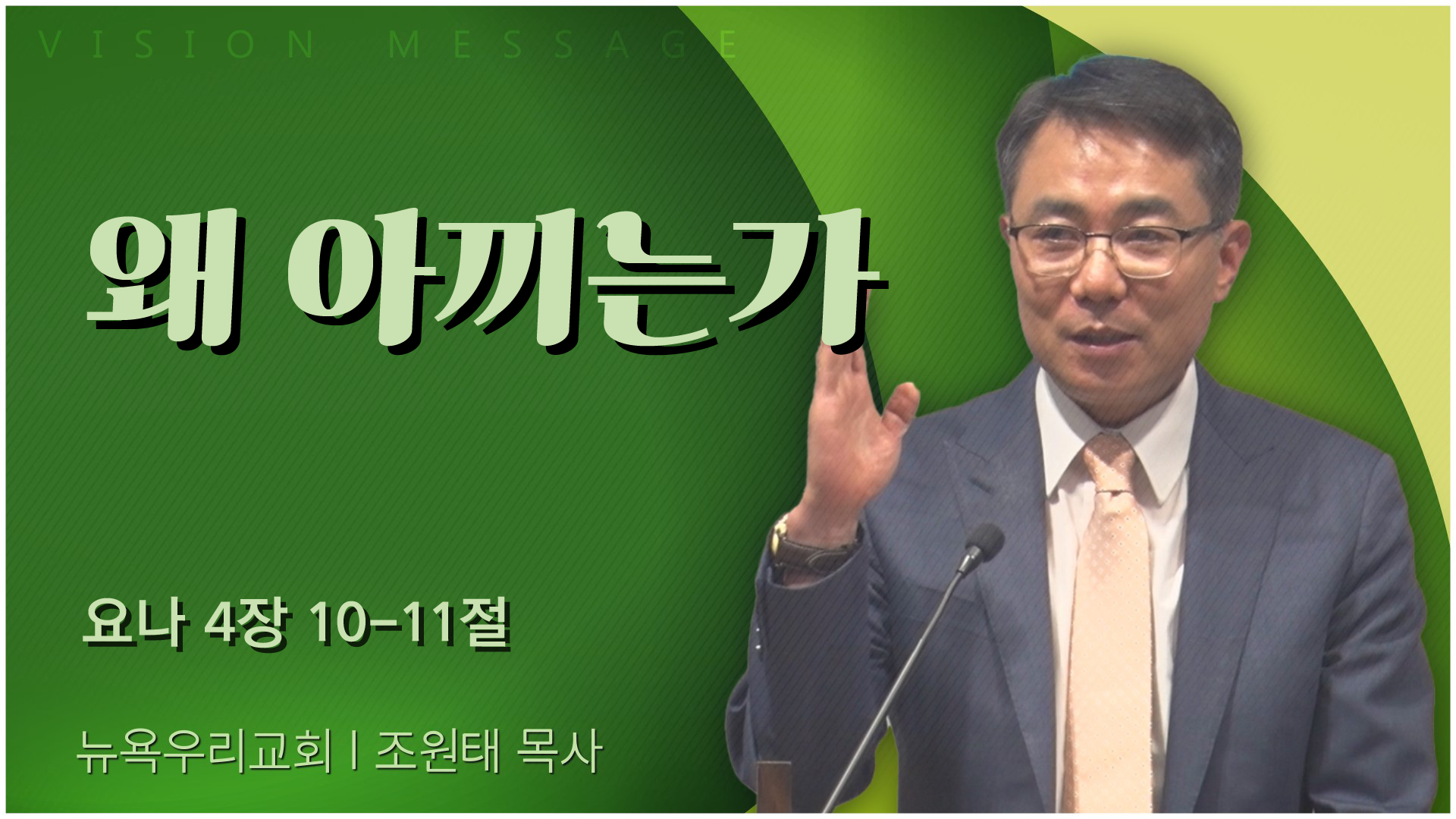 VISION MESSAGE

왜 아끼는가

요나 4장 10-11절

뉴욕우리교회 | 조원태 목사